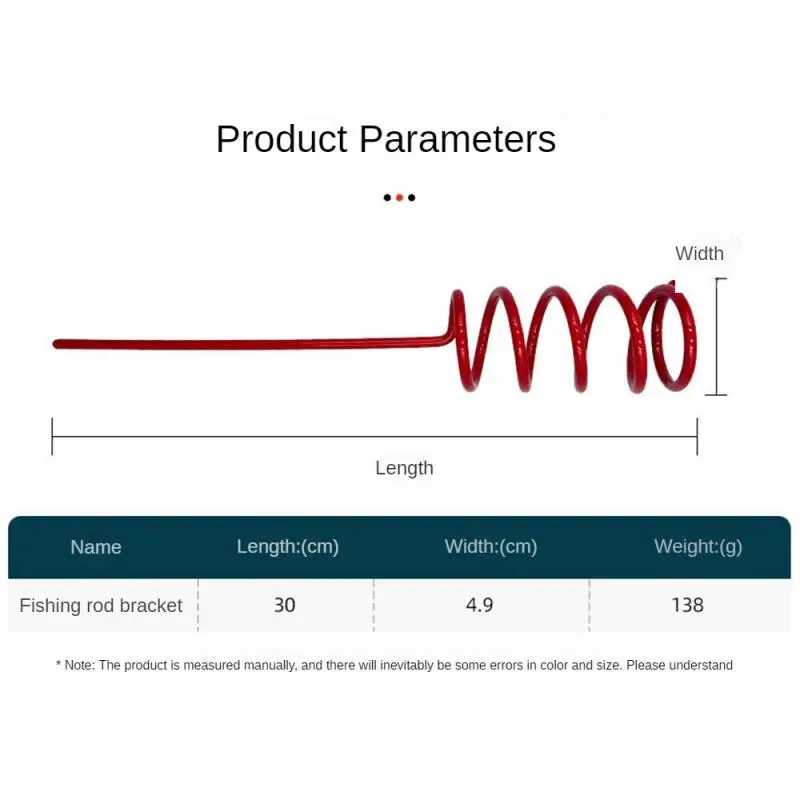 Product Parameters

Width

Length

| Name | Length:(cm) | Width:(cm) | Weight:(g) |
|---|---|---|---|
| Fishing rod bracket | 30 | 4.9 | 138 |

* Note: The product is measured manually, and there will inevitably be some errors in color and size. Please understand